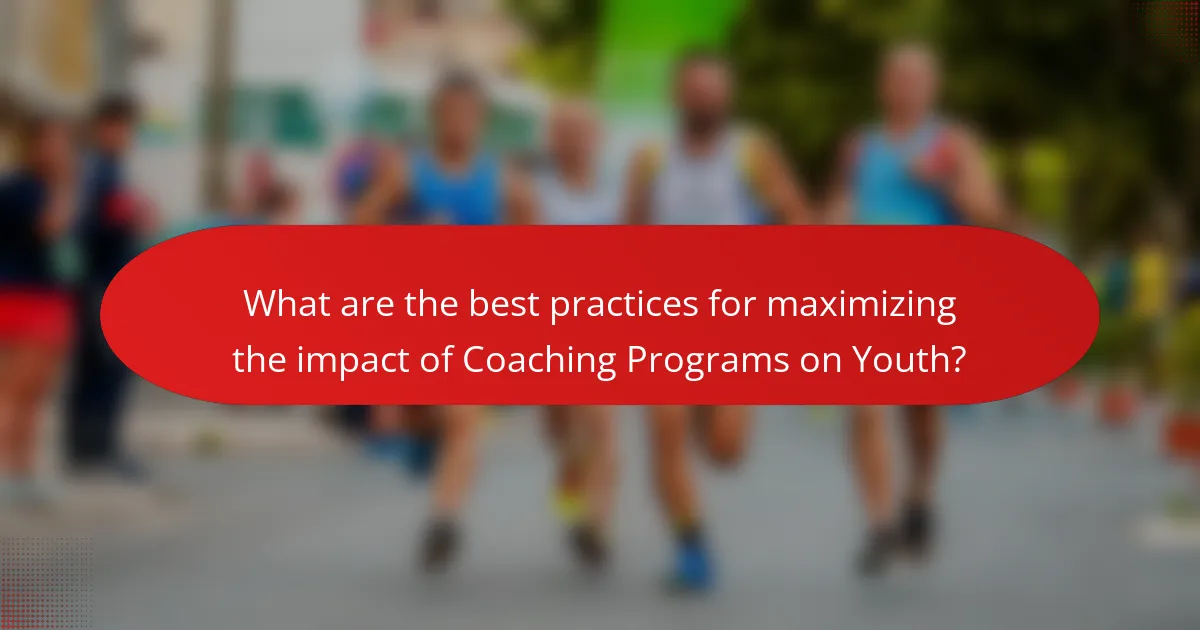 What are the best practices for maximizing the impact of Coaching Programs on Youth?